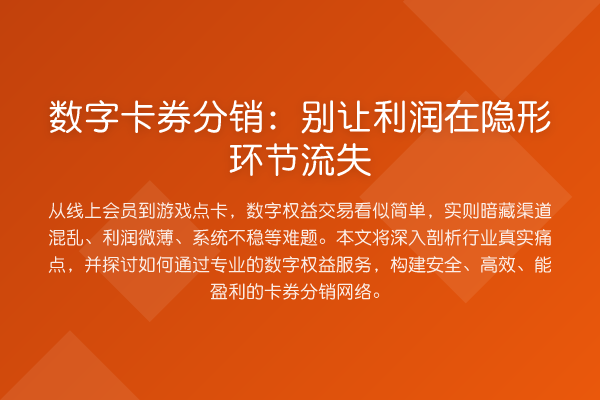 数字卡券分销：别让利润在隐形环节流失

从线上会员到游戏点卡，数字权益交易看似简单，实则暗藏渠道混乱、利润微薄、系统不稳等难题。本文将深入剖析行业真实痛点，并探讨如何通过专业的数字权益服务，构建安全、高效、能盈利的卡券分销网络。